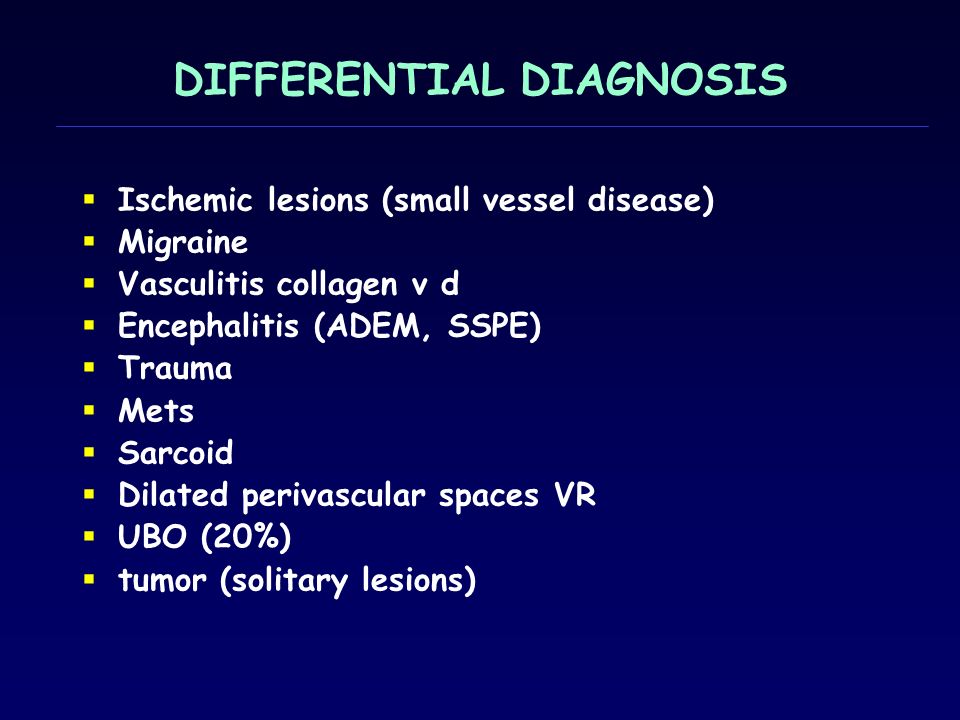 DIFFERENTIAL DIAGNOSIS

- Ischemic lesions (small vessel disease)
- Migraine
- Vasculitis collagen v d
- Encephalitis (ADEM, SSPE)
- Trauma
- Mets
- Sarcoid
- Dilated perivascular spaces VR
- UBO (20%)
- tumor (solitary lesions)